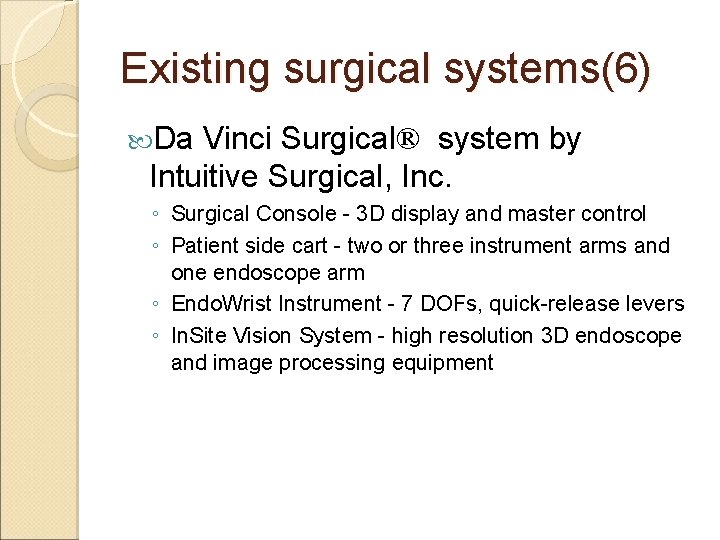 Existing surgical systems(6)

Da Vinci Surgical® system by Intuitive Surgical, Inc.

◦ Surgical Console - 3D display and master control
◦ Patient side cart - two or three instrument arms and one endoscope arm
◦ EndoWrist Instrument - 7 DOFs, quick-release levers
◦ InSite Vision System - high resolution 3D endoscope and image processing equipment